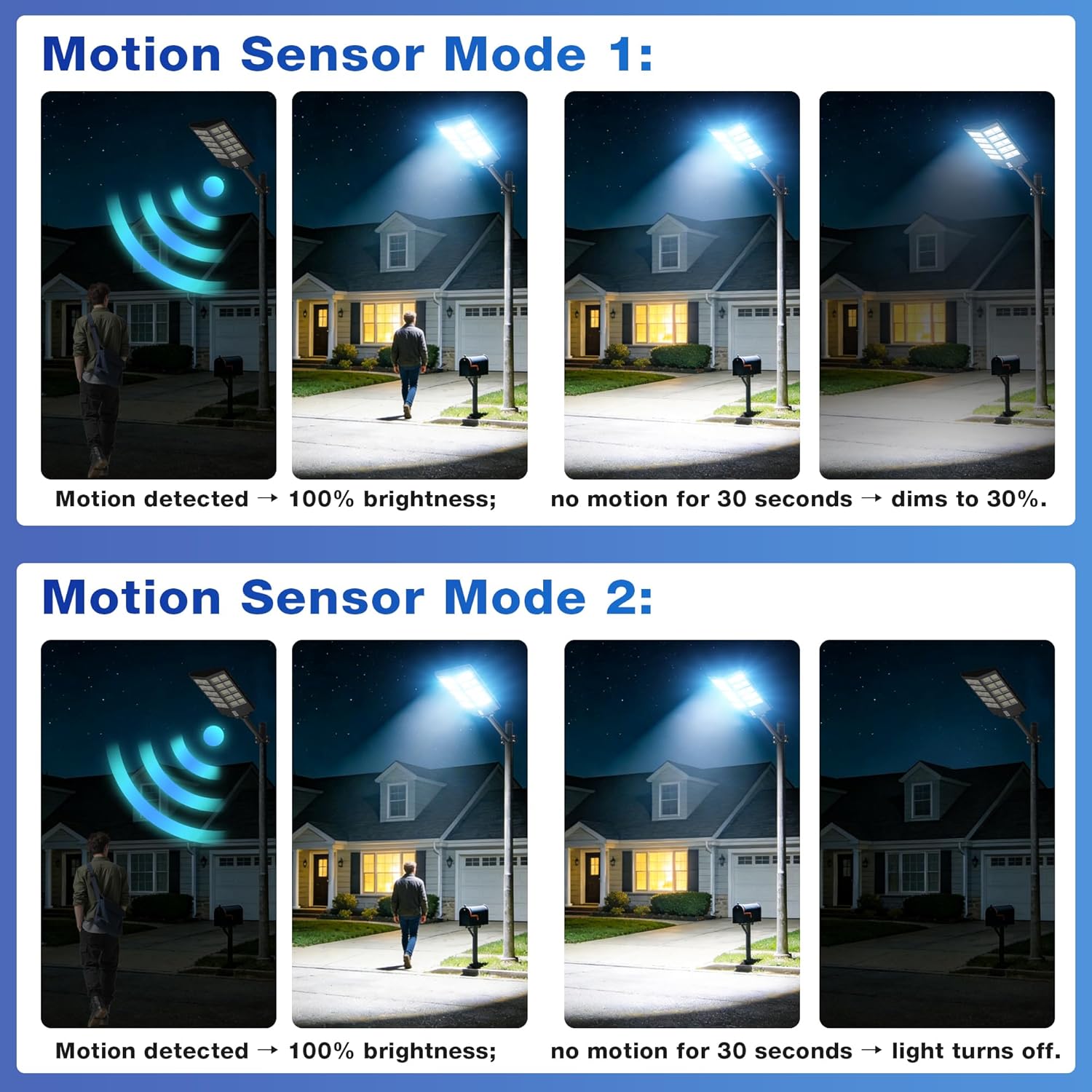 Motion Sensor Mode 1:

Motion detected → 100% brightness;

no motion for 30 seconds → dims to 30%.

Motion Sensor Mode 2:

Motion detected → 100% brightness;

no motion for 30 seconds → light turns off.